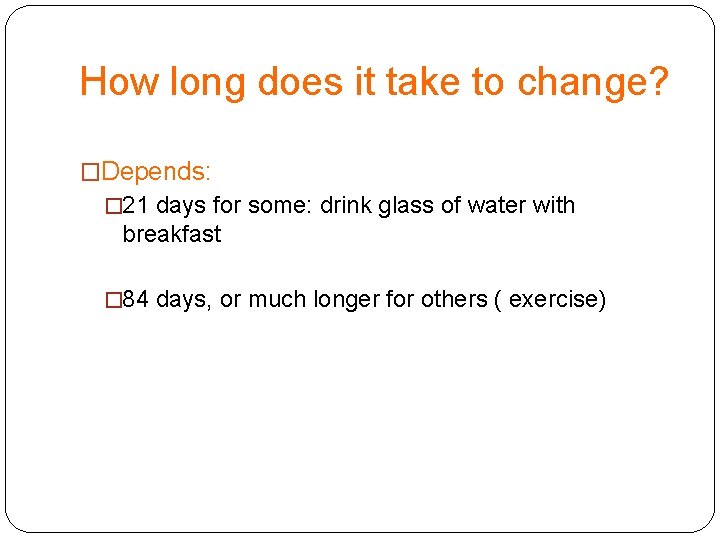 How long does it take to change?

□Depends:

□21 days for some: drink glass of water with breakfast

□84 days, or much longer for others ( exercise)